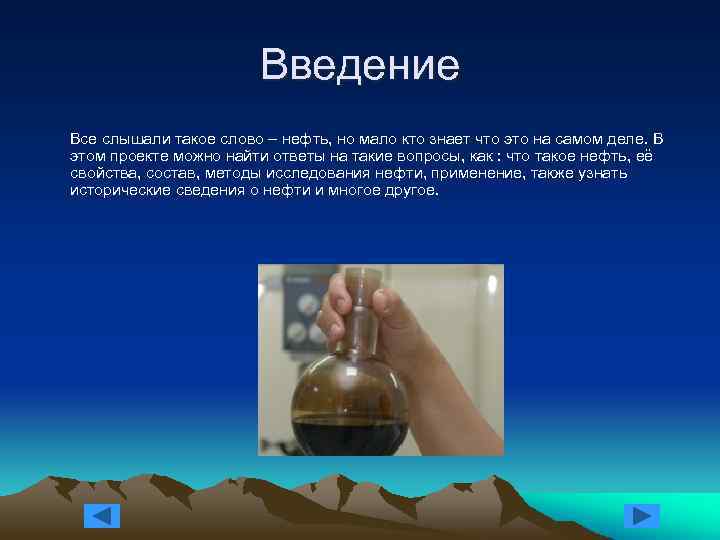 Введение

Все слышали такое слово – нефть, но мало кто знает что это на самом деле. В этом проекте можно найти ответы на такие вопросы, как : что такое нефть, её свойства, состав, методы исследования нефти, применение, также узнать исторические сведения о нефти и многое другое.